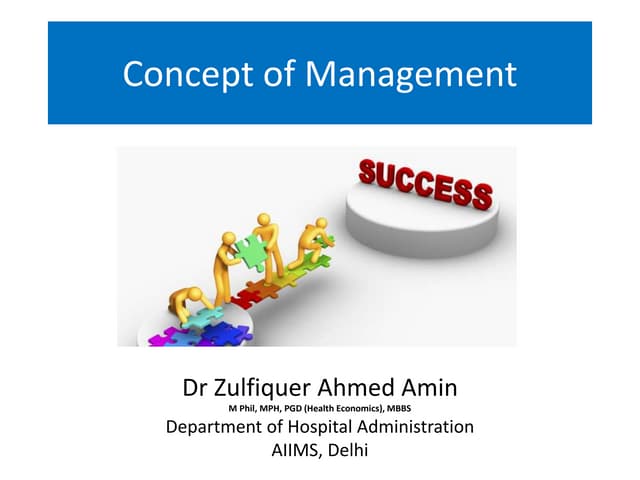 Concept of Management

SUCCESS

Dr Zulfiquer Ahmed Amin
M Phil, MPH, PGD (Health Economics), MBBS
Department of Hospital Administration
AIIMS, Delhi